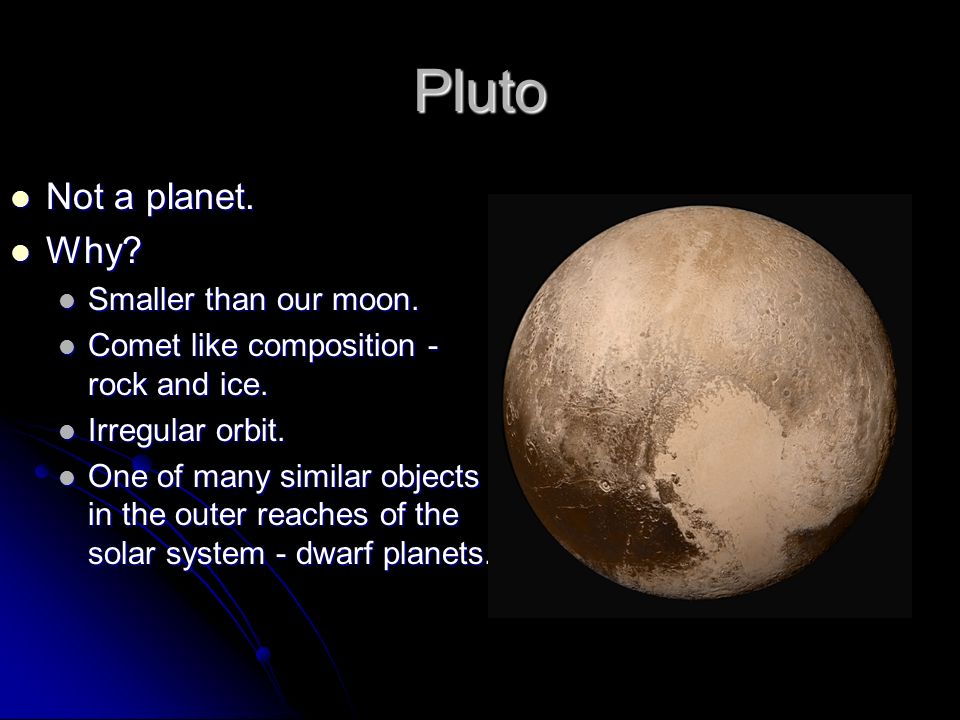 Pluto

- Not a planet.
- Why?
  - Smaller than our moon.
  - Comet like composition - rock and ice.
  - Irregular orbit.
  - One of many similar objects in the outer reaches of the solar system - dwarf planets.